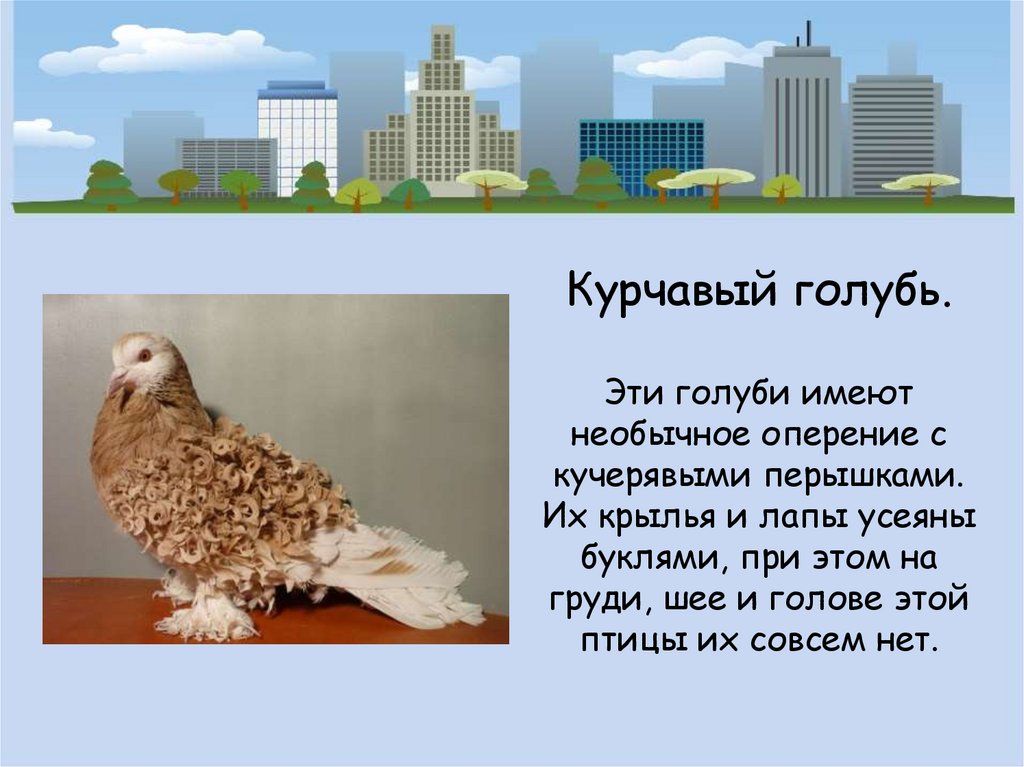 Курчавый голубь.

Эти голуби имеют необычное оперение с кучерявыми перышками. Их крылья и лапы усеяны буклями, при этом на груди, шее и голове этой птицы их совсем нет.